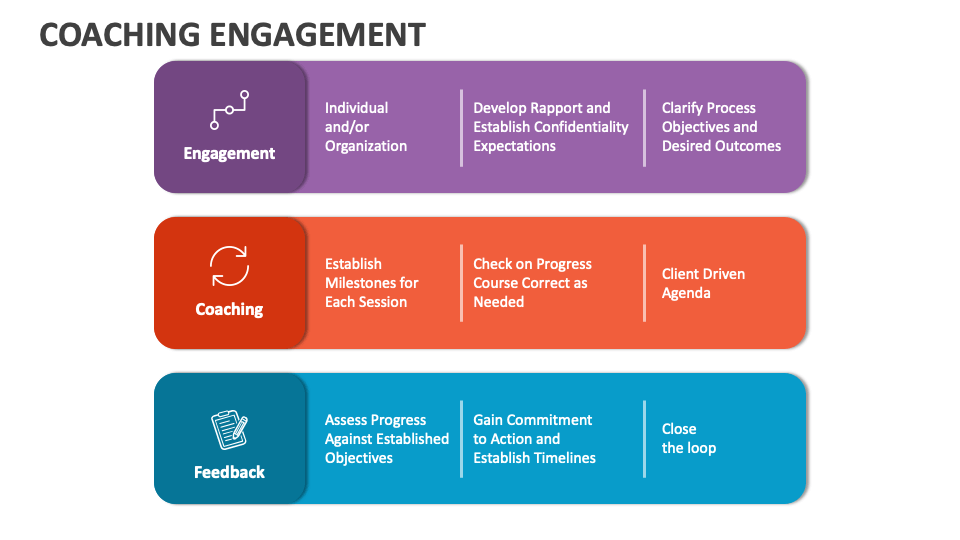 COACHING ENGAGEMENT

Engagement

Individual and/or Organization

Develop Rapport and Establish Confidentiality Expectations

Clarify Process Objectives and Desired Outcomes

Coaching

Establish Milestones for Each Session

Check on Progress Course Correct as Needed

Client Driven Agenda

Feedback

Assess Progress Against Established Objectives

Gain Commitment to Action and Establish Timelines

Close the loop